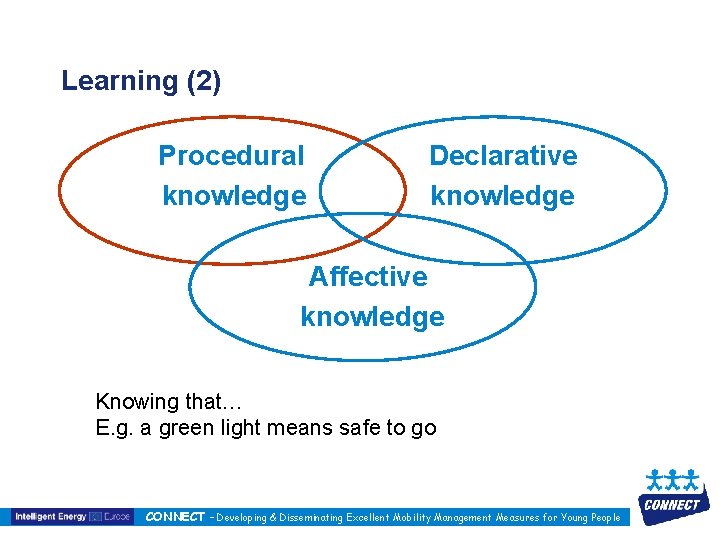 Learning (2)

Procedural knowledge

Declarative knowledge

Affective knowledge

Knowing that…
E.g. a green light means safe to go

Intelligent Energy Europe

CONNECT - Developing & Disseminating Excellent Mobility Management Measures for Young People

CONNECT